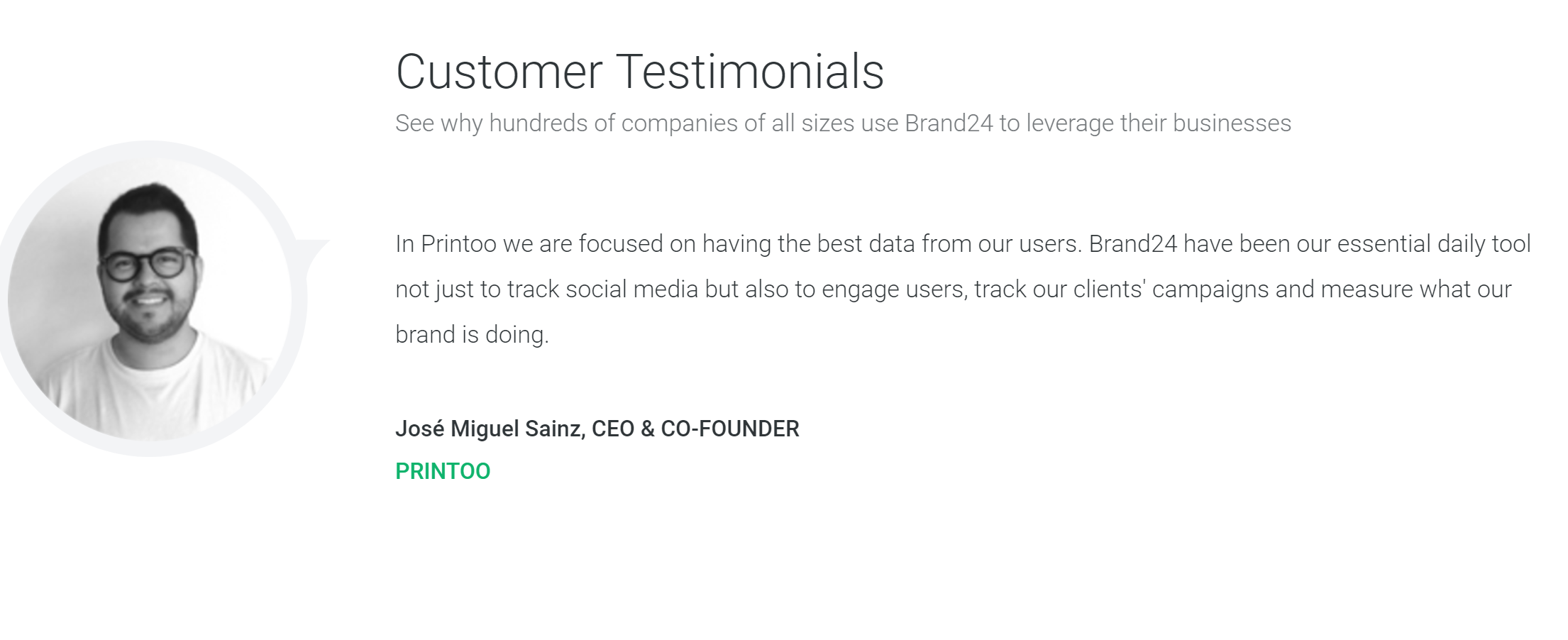 Customer Testimonials

See why hundreds of companies of all sizes use Brand24 to leverage their businesses

In Printoo we are focused on having the best data from our users. Brand24 have been our essential daily tool not just to track social media but also to engage users, track our clients' campaigns and measure what our brand is doing.

José Miguel Sainz, CEO & CO-FOUNDER

PRINTOO